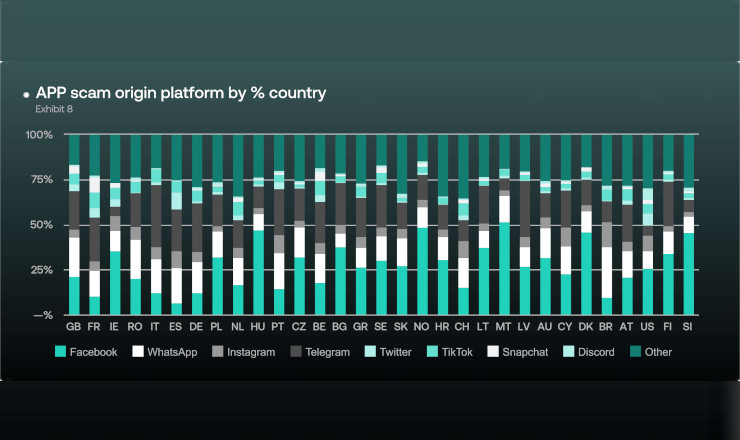 APP scam origin platform by % country

Exhibit 8

100%
75%
50%
25%
—%

GB FR IE RO IT ES DE PL NL HU PT CZ BE BG GR SE SK NO HR CH LT MT LV AU CY DK BR AT US FI SI

Facebook WhatsApp Instagram Telegram Twitter TikTok Snapchat Discord Other